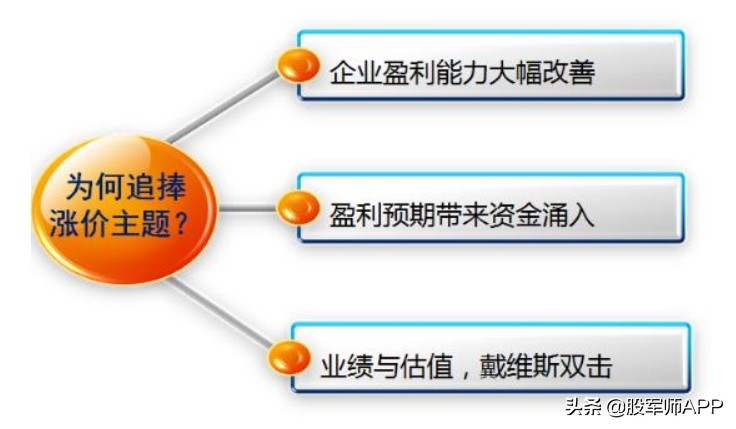 为何追捧涨价主题?

企业盈利能力大幅改善

盈利预期带来资金涌入

业绩与估值，戴维斯双击

头条 @股军师APP